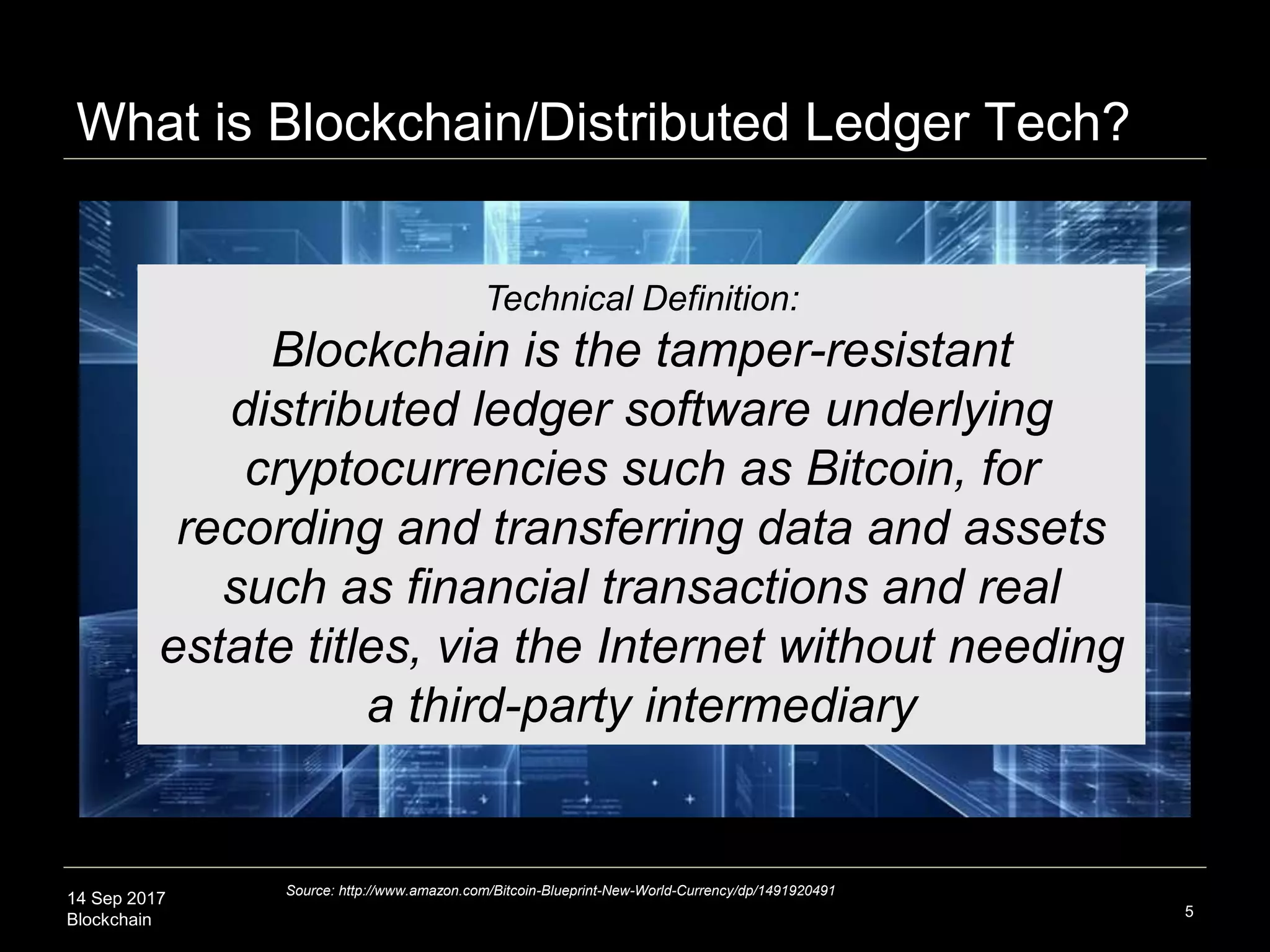 What is Blockchain/Distributed Ledger Tech?

Technical Definition:

Blockchain is the tamper-resistant distributed ledger software underlying cryptocurrencies such as Bitcoin, for recording and transferring data and assets such as financial transactions and real estate titles, via the Internet without needing a third-party intermediary

Source: http://www.amazon.com/Bitcoin-Blueprint-New-World-Currency/dp/1491920491

14 Sep 2017
Blockchain

5